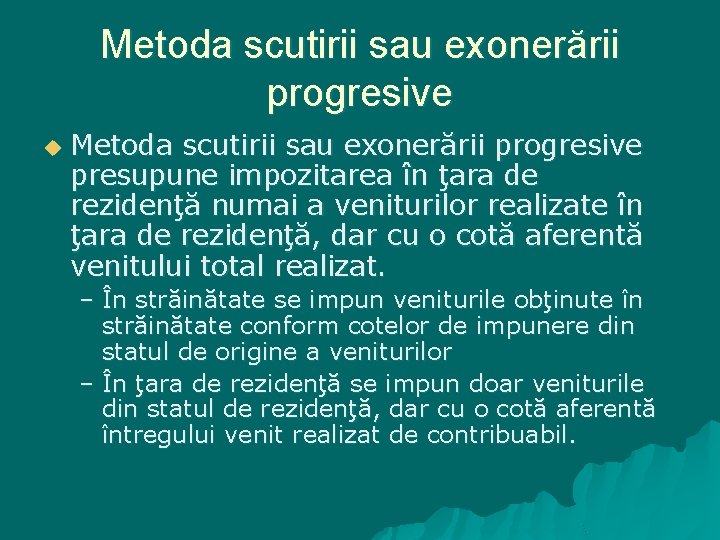 Metoda scutirii sau exonerării progresive

Metoda scutirii sau exonerării progresive presupune impozitarea în ţara de rezidenţă numai a veniturilor realizate în ţara de rezidenţă, dar cu o cotă aferentă venitului total realizat.

– În străinătate se impun veniturile obţinute în străinătate conform cotelor de impunere din statul de origine a veniturilor

– În ţara de rezidenţă se impun doar veniturile din statul de rezidenţă, dar cu o cotă aferentă întregului venit realizat de contribuabil.